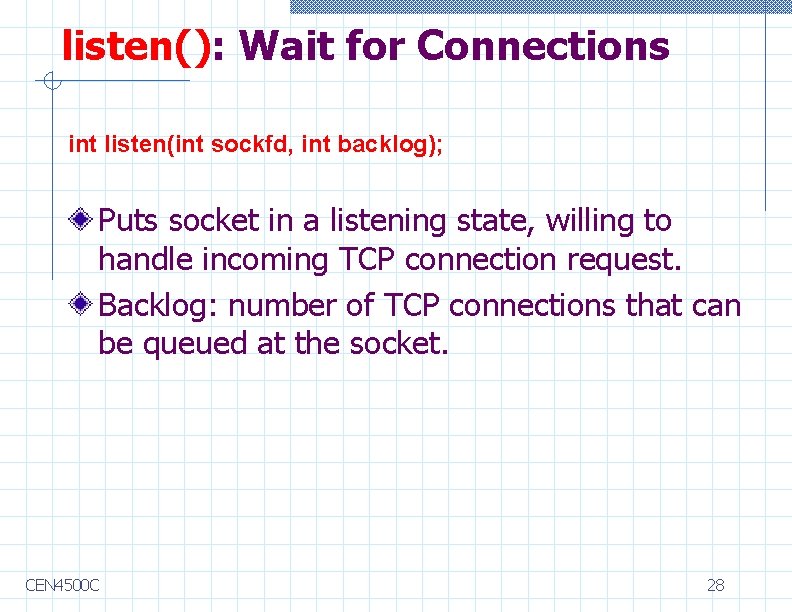 listen(): Wait for Connections

int listen(int sockfd, int backlog);

Puts socket in a listening state, willing to handle incoming TCP connection request.

Backlog: number of TCP connections that can be queued at the socket.

CEN4500C

28